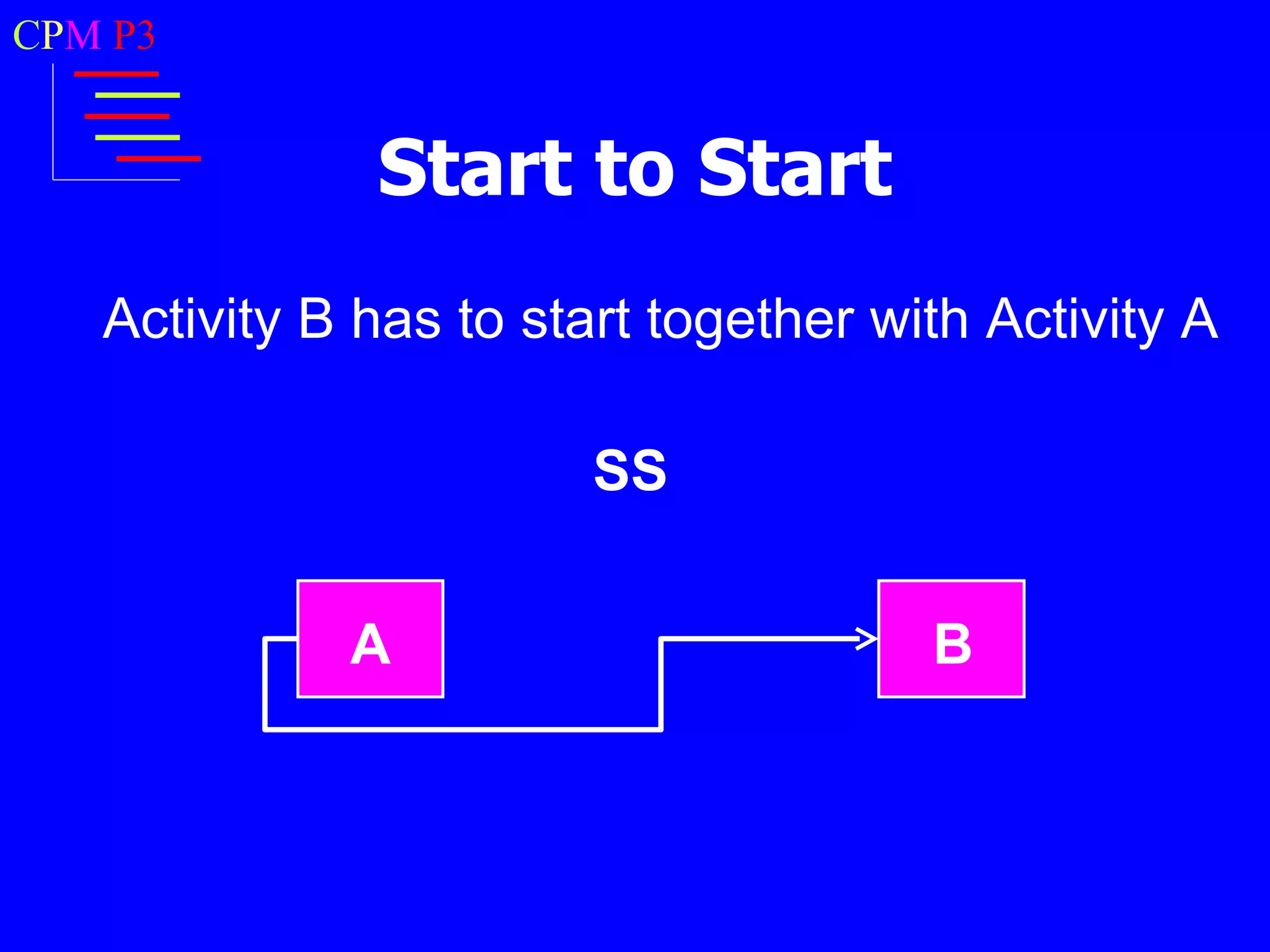 CPM P3

Start to Start

Activity B has to start together with Activity A

SS

A

B